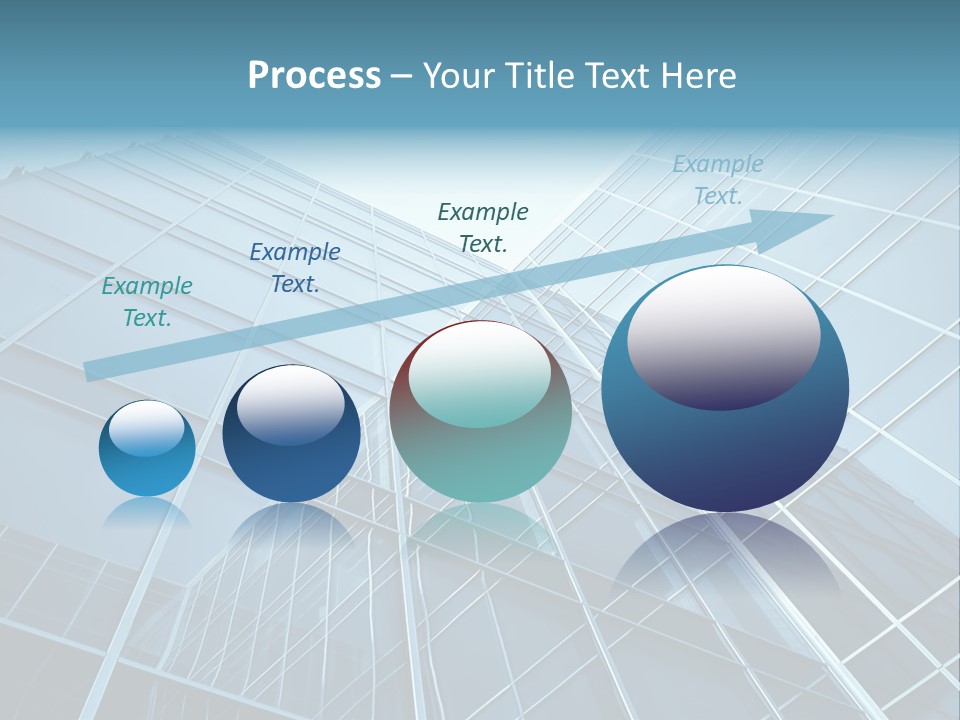 Process – Your Title Text Here

Example Text.

Example Text.

Example Text.

Example Text.